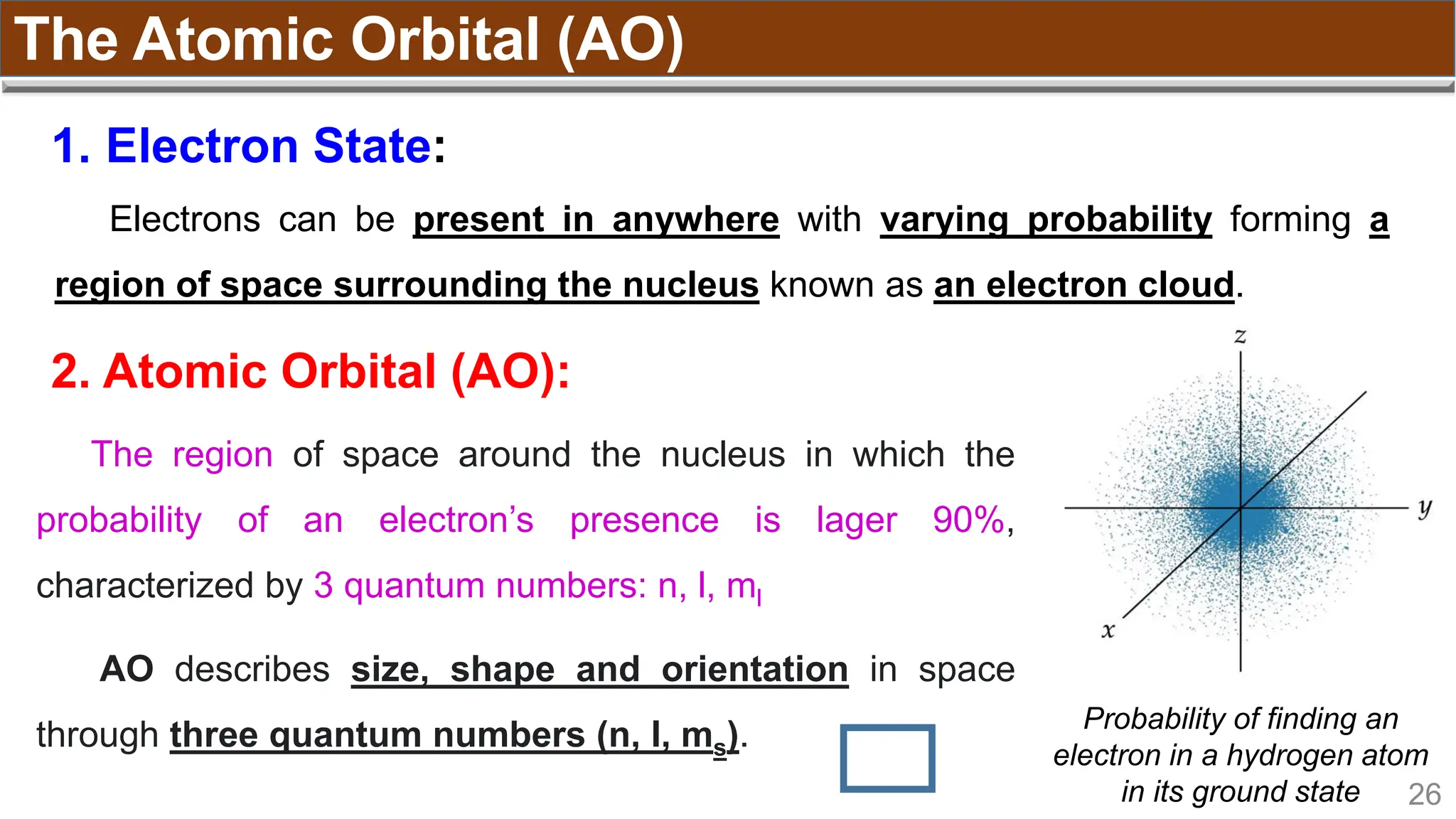 The Atomic Orbital (AO)

1. Electron State:

Electrons can be present in anywhere with varying probability forming a region of space surrounding the nucleus known as an electron cloud.

2. Atomic Orbital (AO):

The region of space around the nucleus in which the probability of an electron's presence is lager 90%, characterized by 3 quantum numbers: n, l, $m_l$

AO describes size, shape and orientation in space through three quantum numbers (n, l, $m_s$).

z

y

x

Probability of finding an electron in a hydrogen atom in its ground state

26